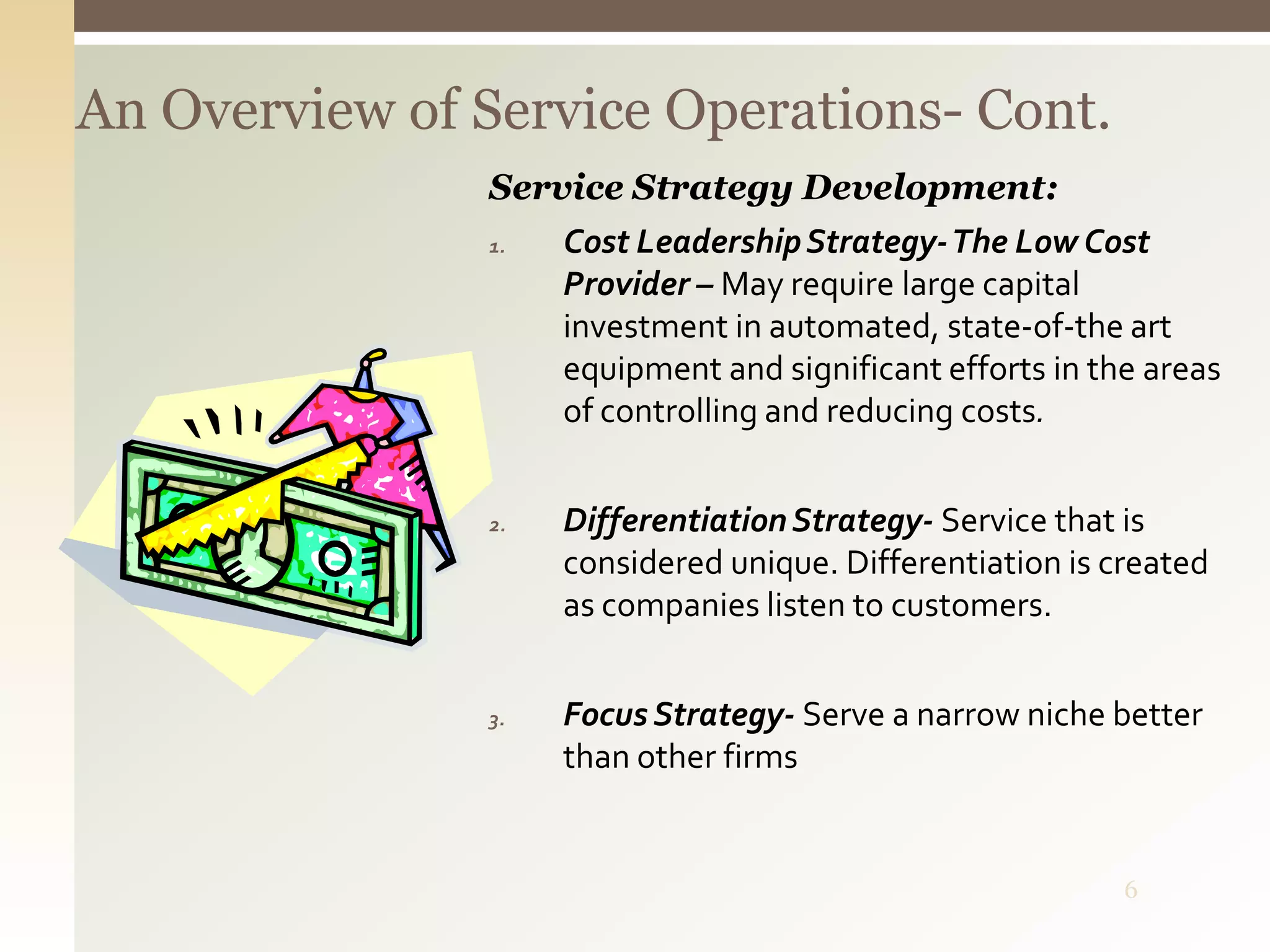 An Overview of Service Operations- Cont.

Service Strategy Development:

1. Cost Leadership Strategy- The Low Cost Provider – May require large capital investment in automated, state-of-the art equipment and significant efforts in the areas of controlling and reducing costs.

2. Differentiation Strategy- Service that is considered unique. Differentiation is created as companies listen to customers.

3. Focus Strategy- Serve a narrow niche better than other firms

6